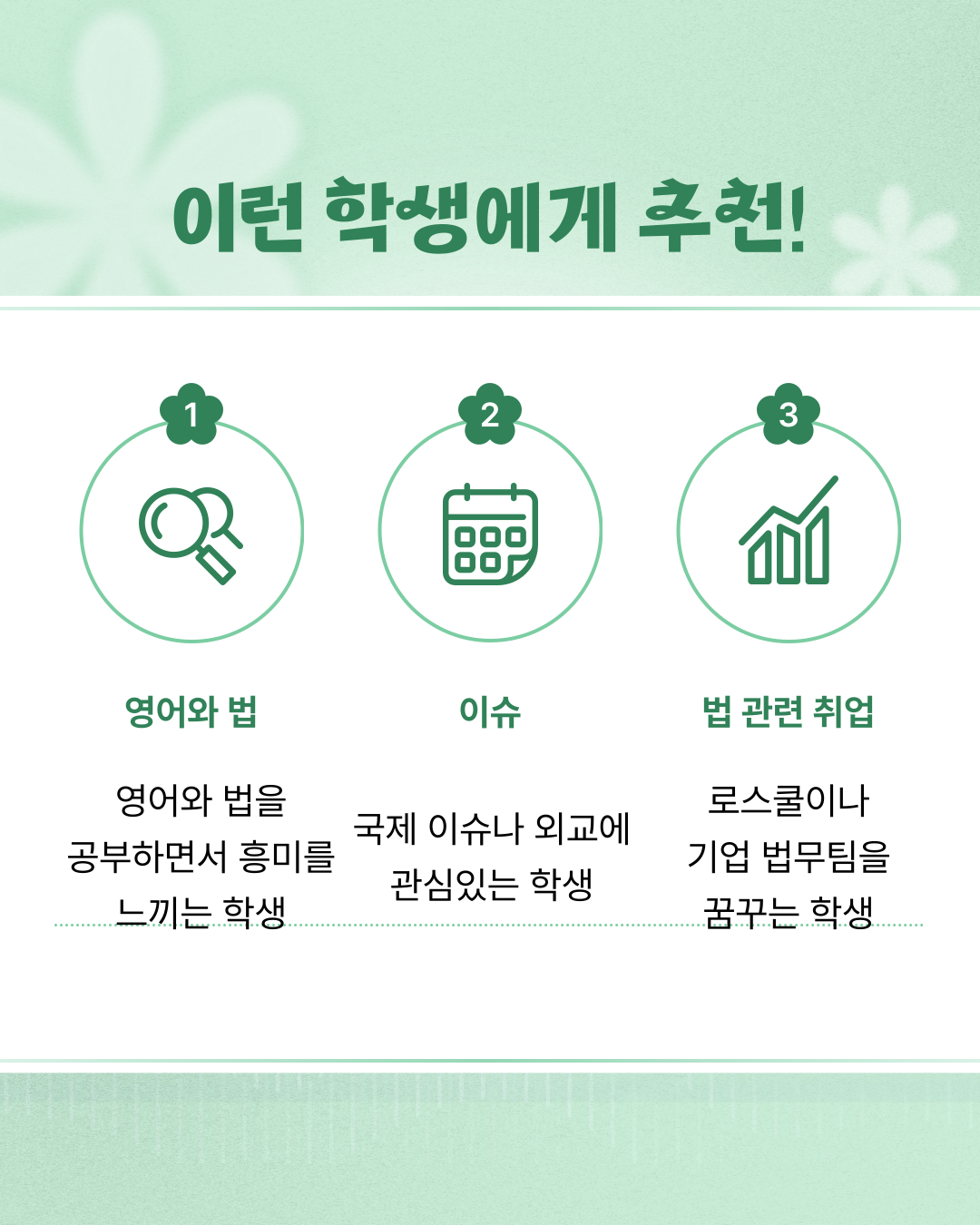 이런 학생에게 추천!

1

영어와 법

영어와 법을 공부하면서 흥미를 느끼는 학생

2

이슈

국제 이슈나 외교에 관심있는 학생

3

법 관련 취업

로스쿨이나 기업 법무팀을 꿈꾸는 학생